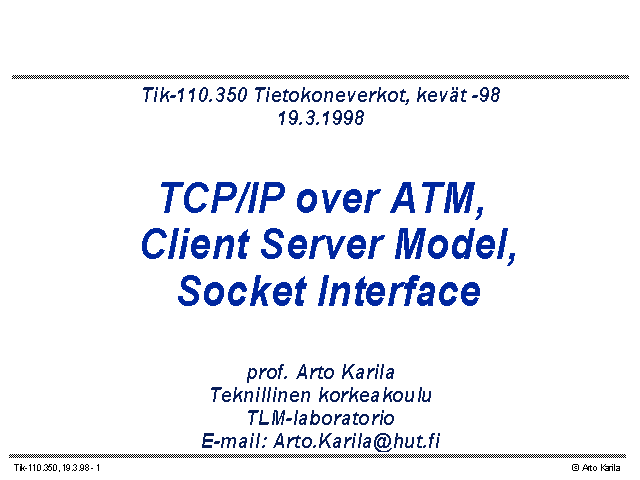 Tik-110.350 Tietokoneverkot, kevät -98
19.3.1998

TCP/IP over ATM,
Client Server Model,
Socket Interface

prof. Arto Karila
Teknillinen korkeakoulu
TLM-laboratorio
E-mail: Arto.Karila@hut.fi

Tik-110.350, 19.3.98 - 1

© Arto Karila